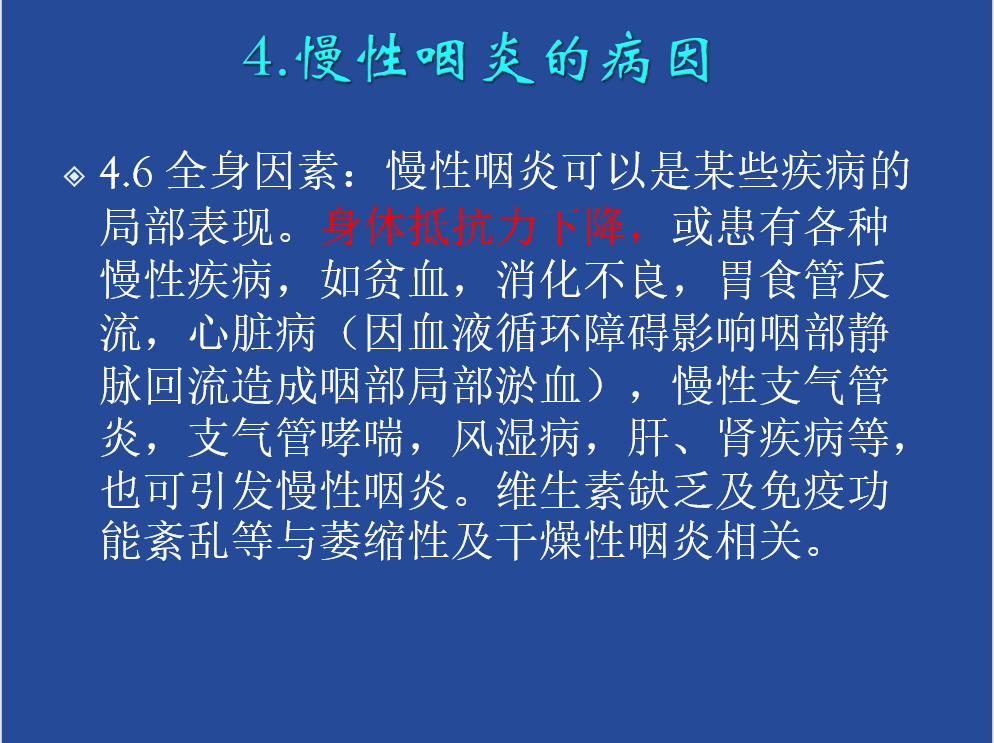 4.慢性咽炎的病因

4.6 全身因素：慢性咽炎可以是某些疾病的局部表现。身体抵抗力下降，或患有各种慢性疾病，如贫血，消化不良，胃食管反流，心脏病（因血液循环障碍影响咽部静脉回流造成咽部局部淤血），慢性支气管炎，支气管哮喘，风湿病，肝、肾疾病等，也可引发慢性咽炎。维生素缺乏及免疫功能紊乱等与萎缩性及干燥性咽炎相关。